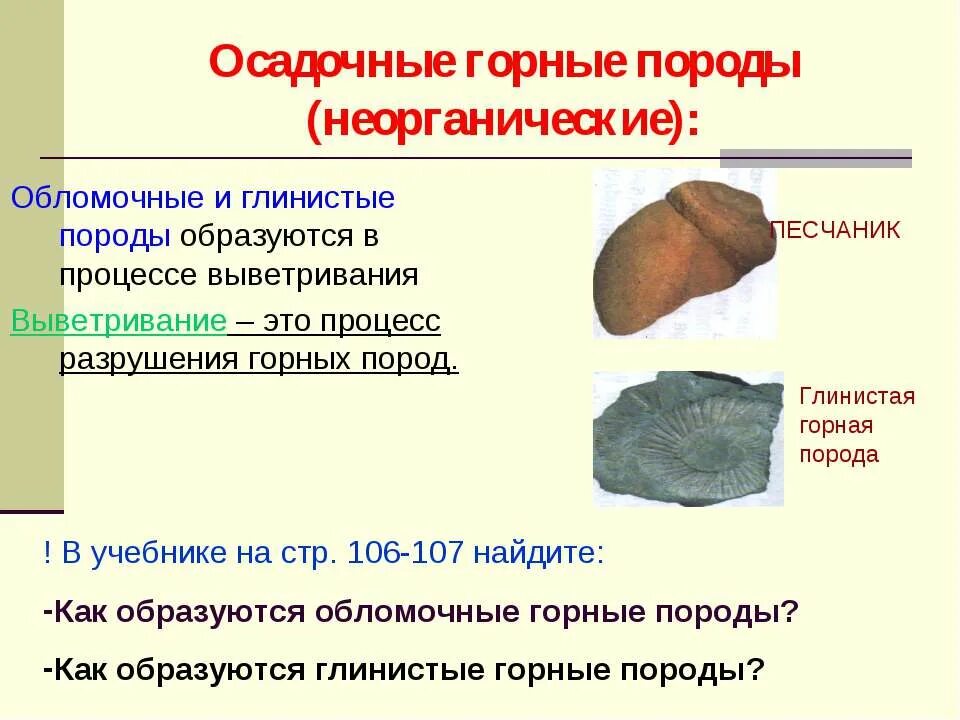 Осадочные горные породы (неорганические):

Обломочные и глинистые породы образуются в процессе выветривания

Выветривание – это процесс разрушения горных пород.

ПЕСЧАНИК

Глинистая горная порода

! В учебнике на стр. 106-107 найдите:

-Как образуются обломочные горные породы?

-Как образуются глинистые горные породы?